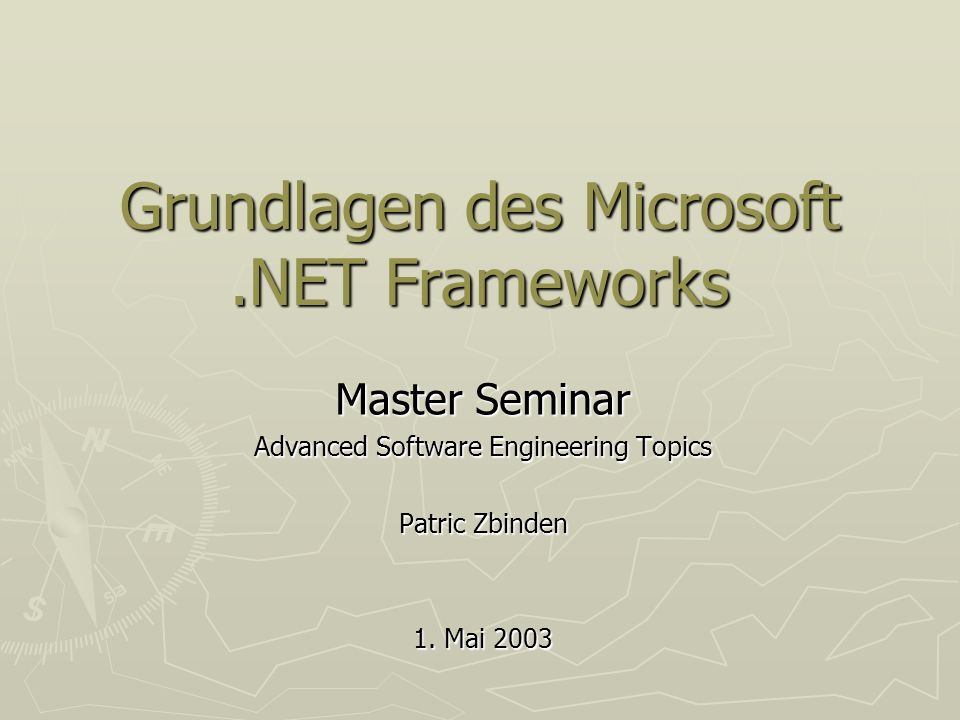 Grundlagen des Microsoft .NET Frameworks

Master Seminar

Advanced Software Engineering Topics

Patric Zbinden

1. Mai 2003